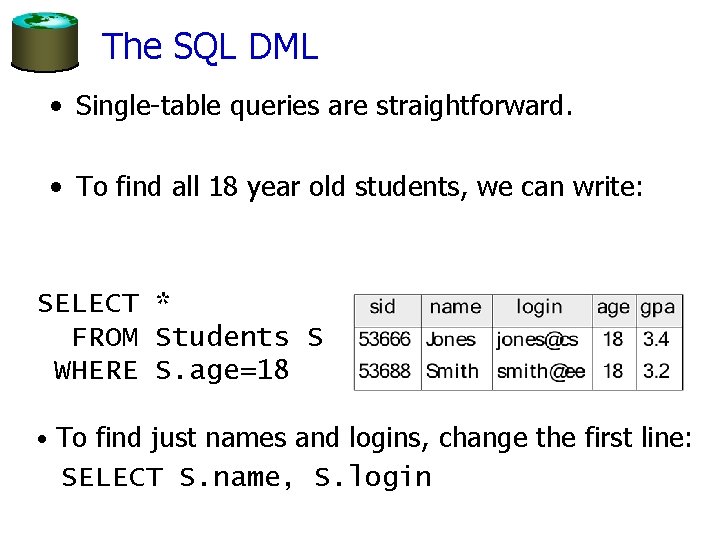 The SQL DML

• Single-table queries are straightforward.

• To find all 18 year old students, we can write:

SELECT *
  FROM Students S
 WHERE S.age=18

| sid | name | login | age | gpa |
|---|---|---|---|---|
| 53666 | Jones | jones@cs | 18 | 3.4 |
| 53688 | Smith | smith@ee | 18 | 3.2 |

• To find just names and logins, change the first line:
SELECT S.name, S.login